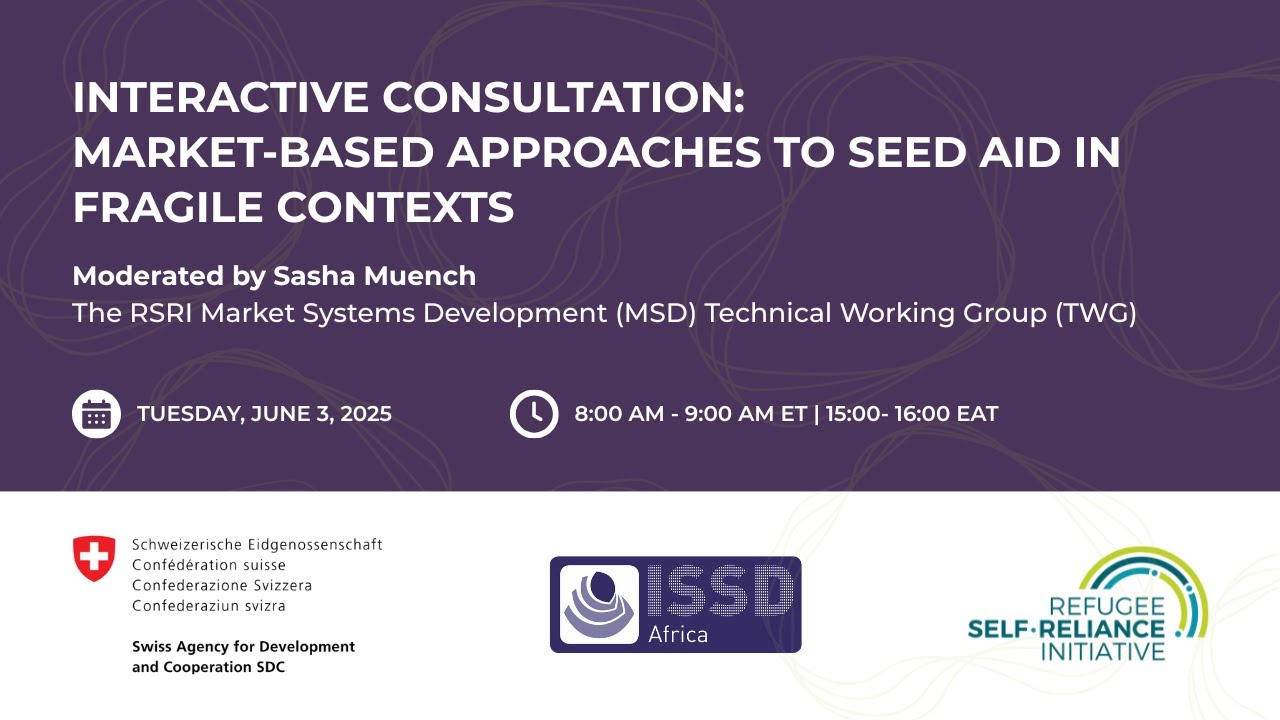 INTERACTIVE CONSULTATION:
MARKET-BASED APPROACHES TO SEED AID IN FRAGILE CONTEXTS

Moderated by Sasha Muench
The RSRI Market Systems Development (MSD) Technical Working Group (TWG)

TUESDAY, JUNE 3, 2025

8:00 AM - 9:00 AM ET | 15:00- 16:00 EAT

Schweizerische Eidgenossenschaft
Confédération suisse
Confederazione Svizzera
Confederaziun svizra

Swiss Agency for Development and Cooperation SDC

ISSD Africa

REFUGEE SELF·RELIANCE INITIATIVE